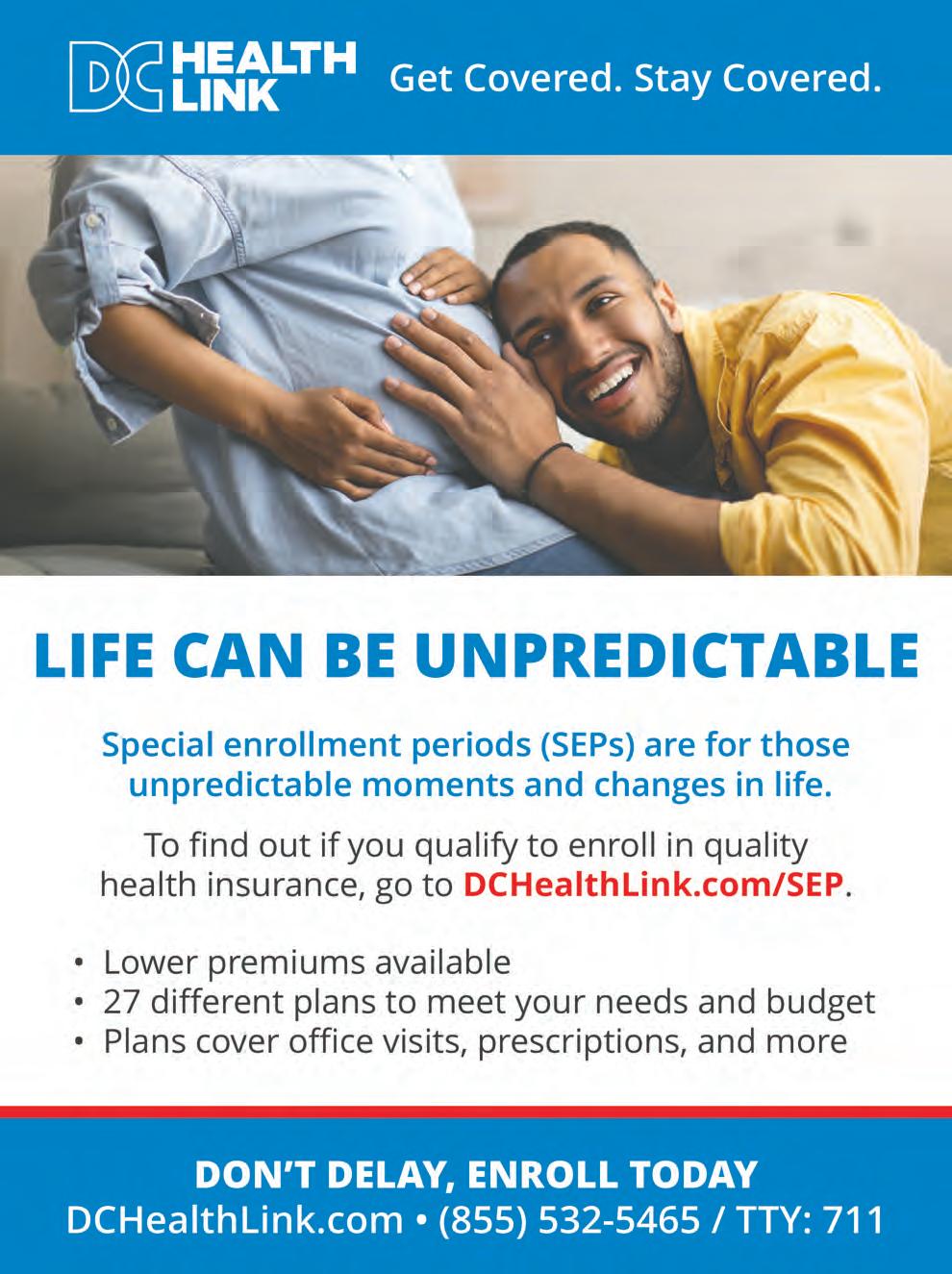 DC HEALTH LINK Get Covered. Stay Covered.

LIFE CAN BE UNPREDICTABLE

Special enrollment periods (SEPs) are for those unpredictable moments and changes in life.

To find out if you qualify to enroll in quality health insurance, go to DCHealthLink.com/SEP.

• Lower premiums available
• 27 different plans to meet your needs and budget
• Plans cover office visits, prescriptions, and more

DON'T DELAY, ENROLL TODAY
DCHealthLink.com • (855) 532-5465 / TTY: 711